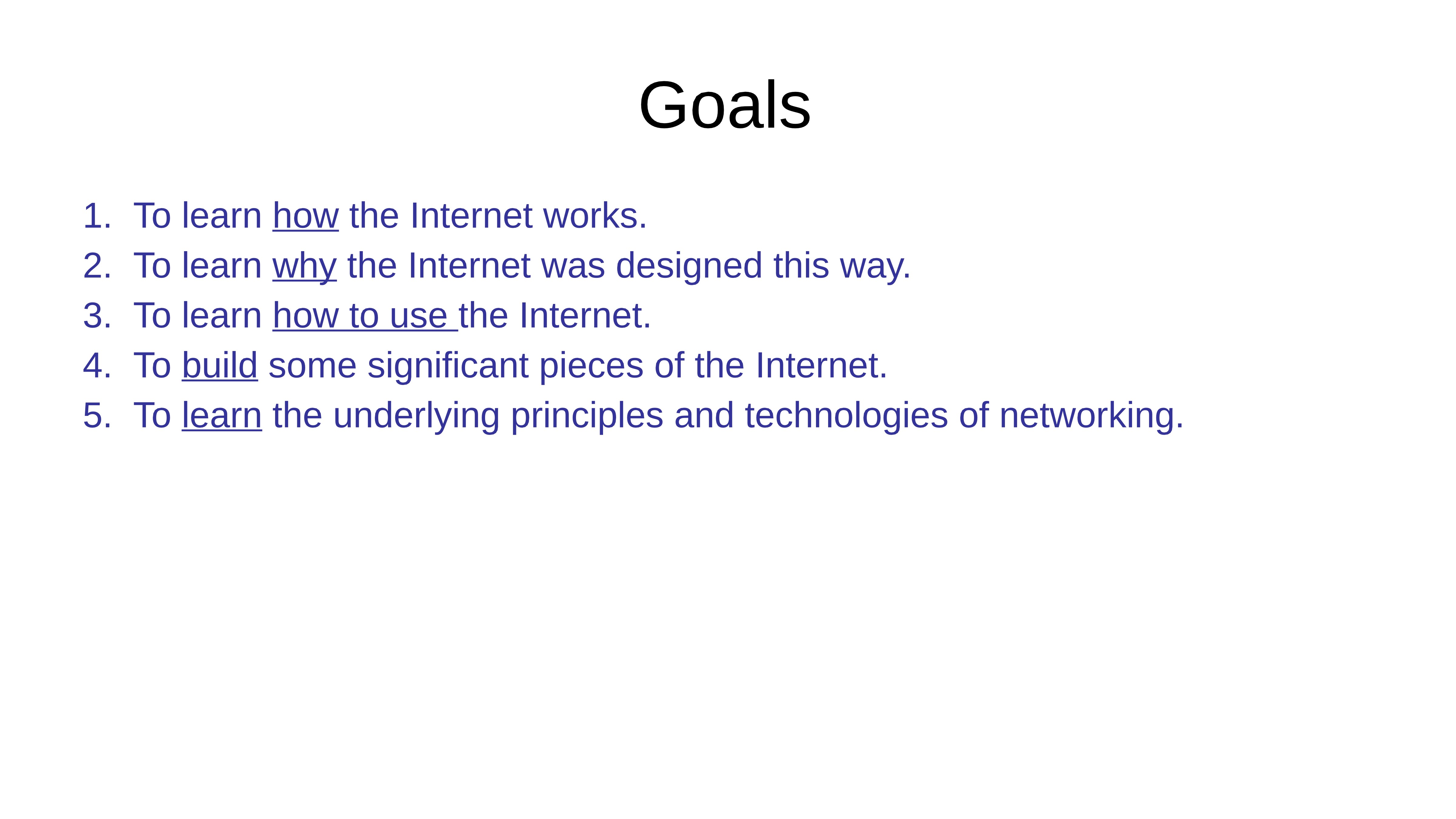 Goals

1. To learn how the Internet works.
2. To learn why the Internet was designed this way.
3. To learn how to use the Internet.
4. To build some significant pieces of the Internet.
5. To learn the underlying principles and technologies of networking.